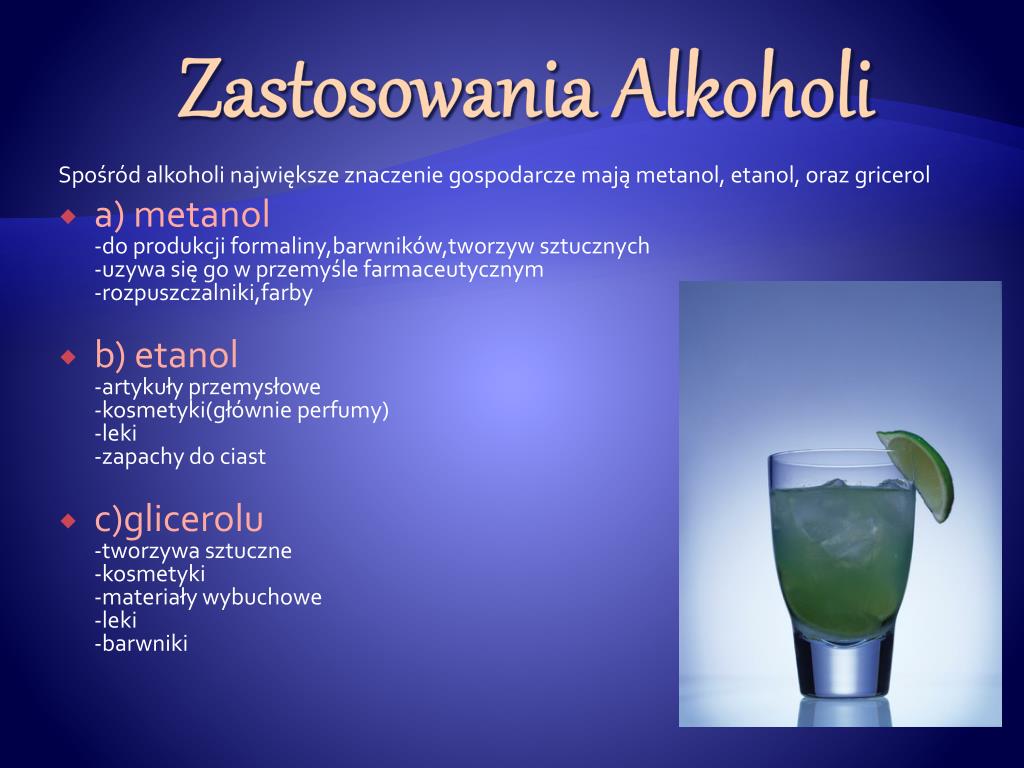 Zastosowania Alkoholi

Spośród alkoholi największe znaczenie gospodarcze mają metanol, etanol, oraz gricerol

a) metanol
-do produkcji formaliny,barwników,tworzyw sztucznych
-uzywa się go w przemyśle farmaceutycznym
-rozpuszczalniki,farby

b) etanol
-artykuły przemysłowe
-kosmetyki(głównie perfumy)
-leki
-zapachy do ciast

c)glicerolu
-tworzywa sztuczne
-kosmetyki
-materiały wybuchowe
-leki
-barwniki